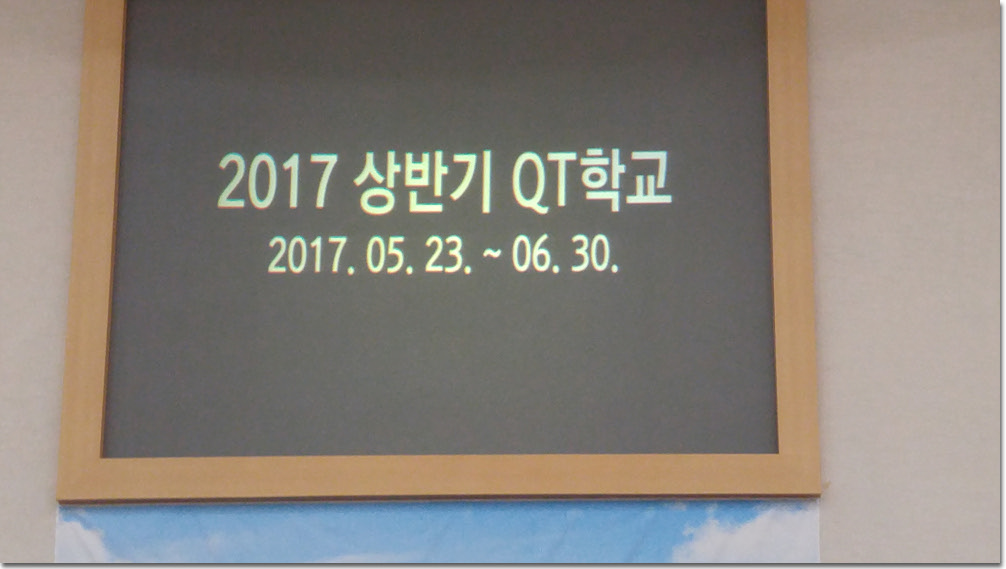 2017 상반기 QT학교
2017. 05. 23. ~ 06. 30.